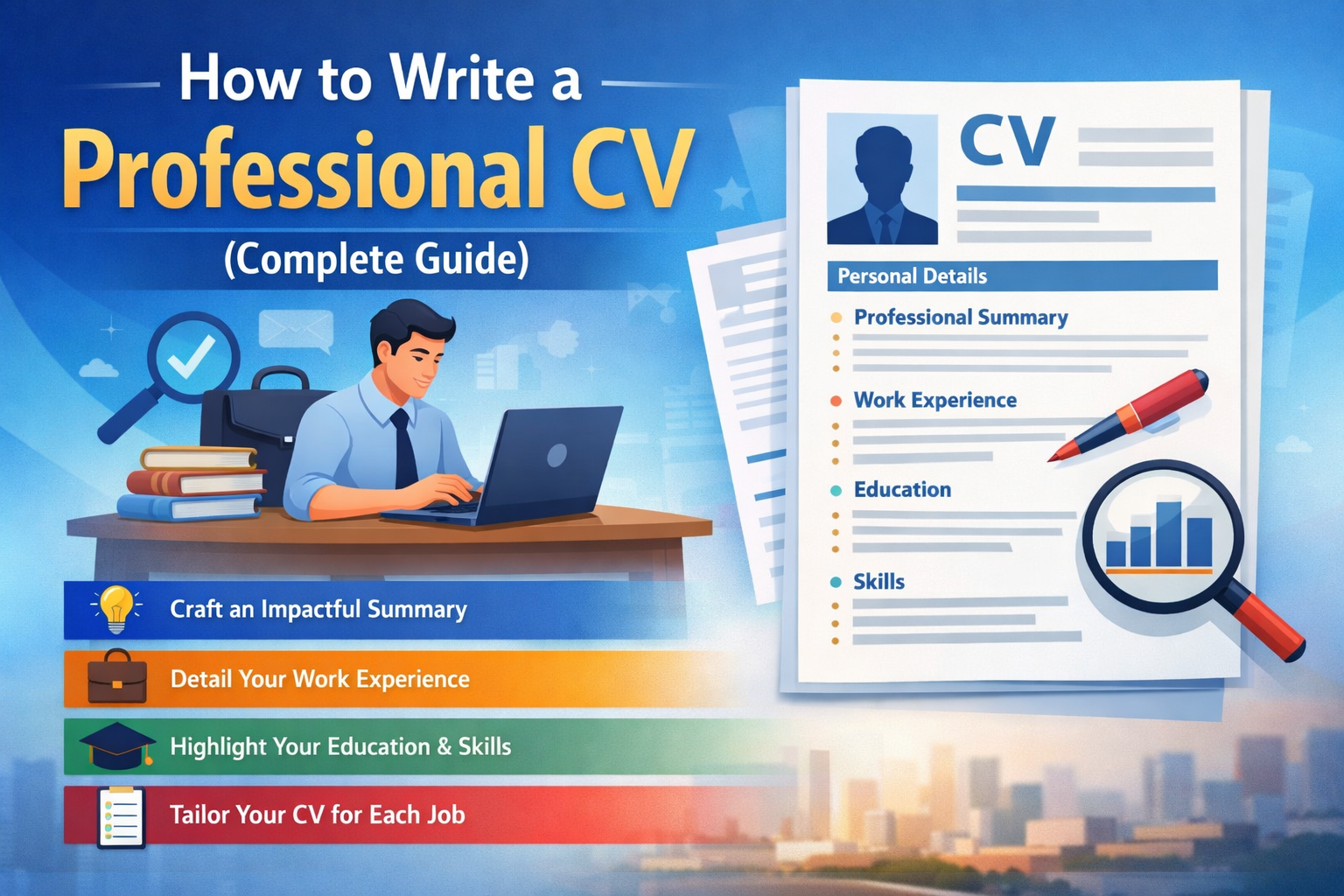 How to Write a
Professional CV
(Complete Guide)

Craft an Impactful Summary

Detail Your Work Experience

Highlight Your Education & Skills

Tailor Your CV for Each Job

CV

Personal Details

Professional Summary

Work Experience

Education

Skills